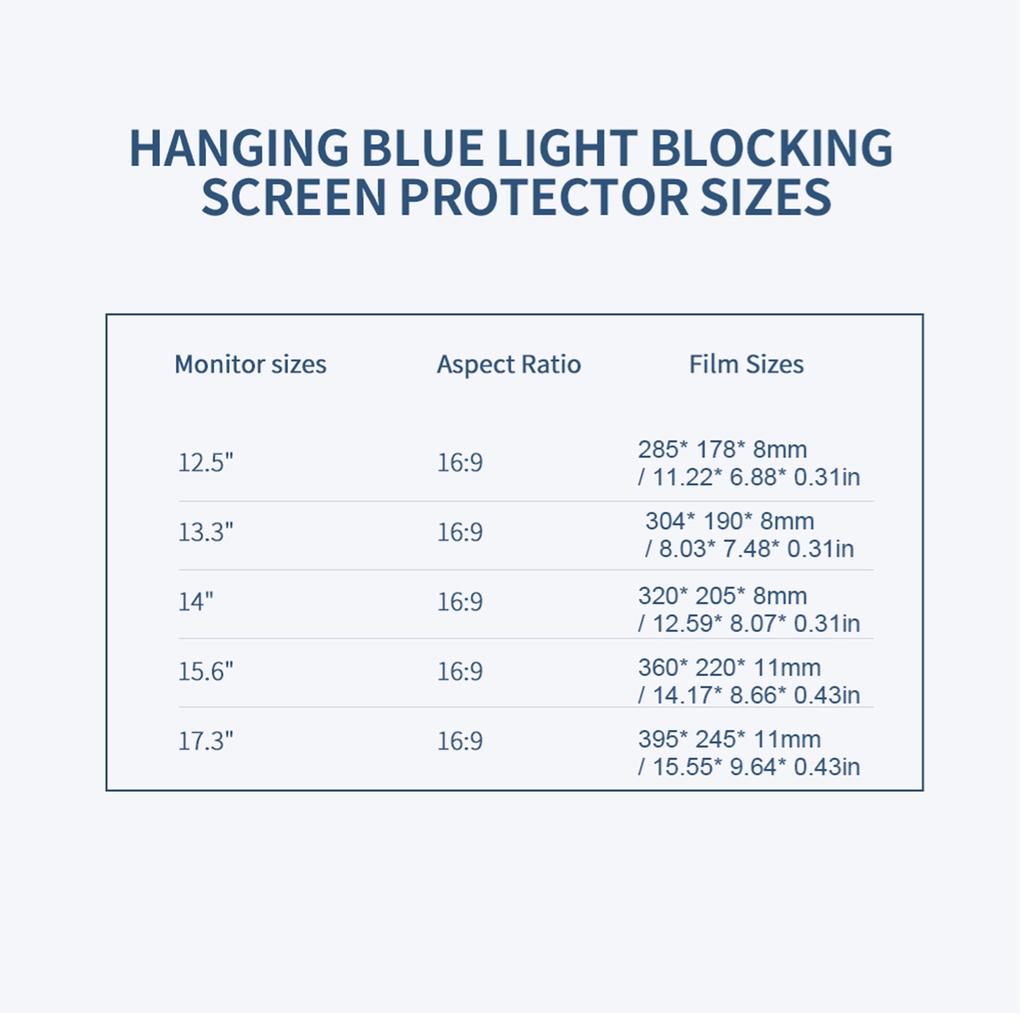 HANGING BLUE LIGHT BLOCKING SCREEN PROTECTOR SIZES

| Monitor sizes | Aspect Ratio | Film Sizes |
|---|---|---|
| 12.5" | 16:9 | 285* 178* 8mm / 11.22* 6.88* 0.31in |
| 13.3" | 16:9 | 304* 190* 8mm / 8.03* 7.48* 0.31in |
| 14" | 16:9 | 320* 205* 8mm / 12.59* 8.07* 0.31in |
| 15.6" | 16:9 | 360* 220* 11mm / 14.17* 8.66* 0.43in |
| 17.3" | 16:9 | 395* 245* 11mm / 15.55* 9.64* 0.43in |